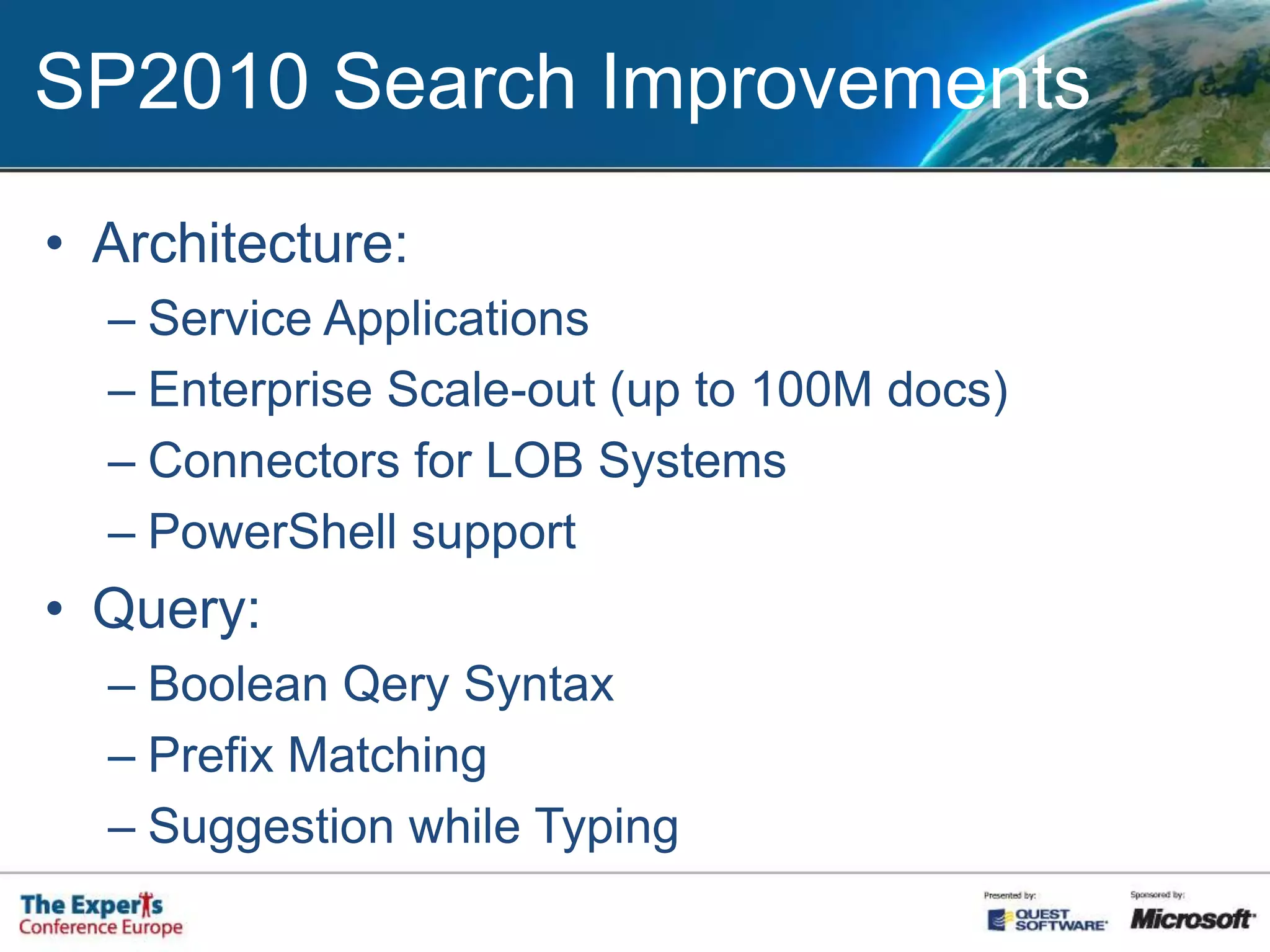 SP2010 Search Improvements

• Architecture:
– Service Applications
– Enterprise Scale-out (up to 100M docs)
– Connectors for LOB Systems
– PowerShell support

• Query:
– Boolean Qery Syntax
– Prefix Matching
– Suggestion while Typing

The Experts Conference Europe

Presented by: QUEST SOFTWARE

Sponsored by: Microsoft